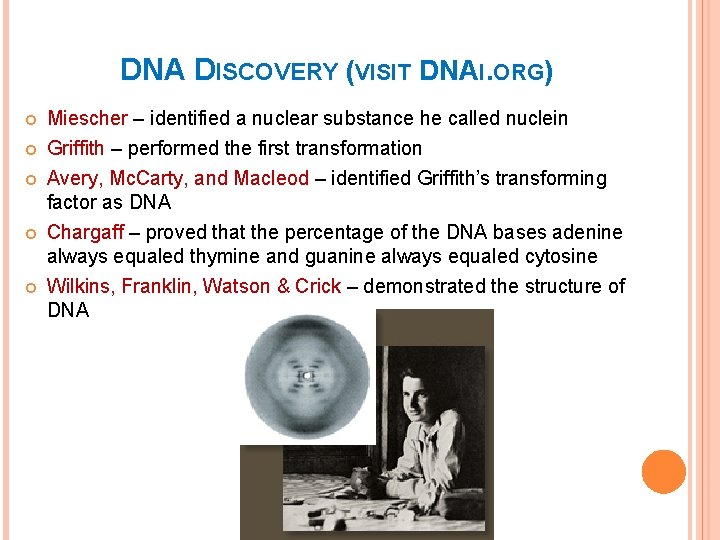 DNA DISCOVERY (VISIT DNAI.ORG)

Miescher – identified a nuclear substance he called nuclein

Griffith – performed the first transformation

Avery, McCarty, and Macleod – identified Griffith's transforming factor as DNA

Chargaff – proved that the percentage of the DNA bases adenine always equaled thymine and guanine always equaled cytosine

Wilkins, Franklin, Watson & Crick – demonstrated the structure of DNA